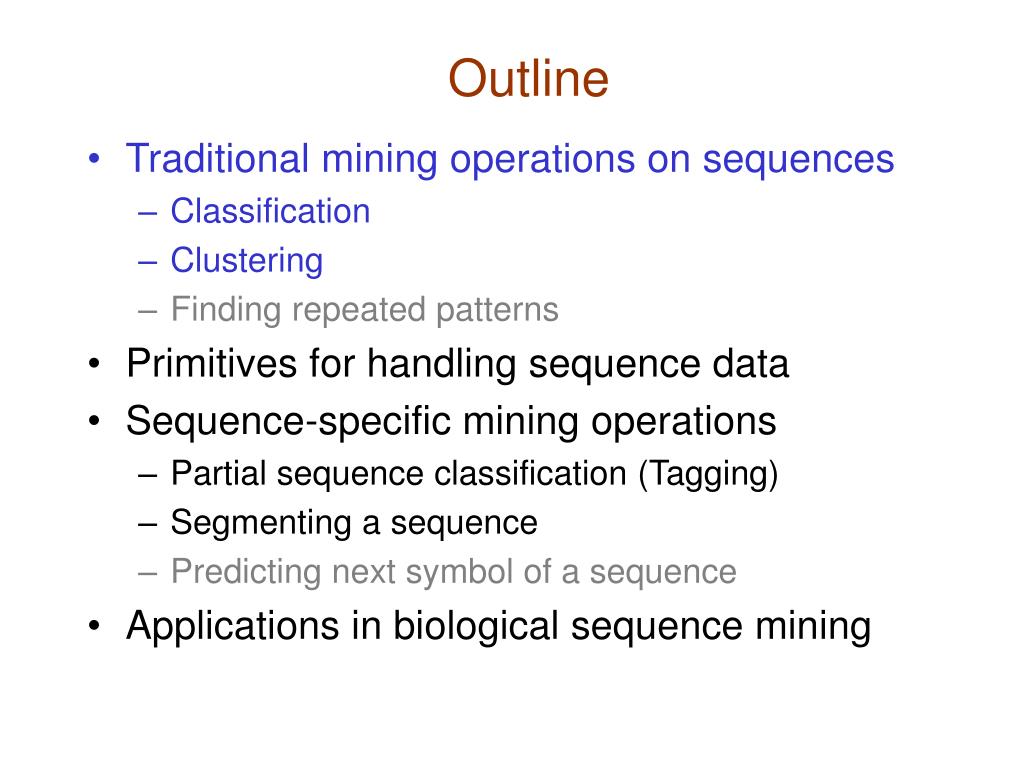 Outline

• Traditional mining operations on sequences
  – Classification
  – Clustering
  – Finding repeated patterns
• Primitives for handling sequence data
• Sequence-specific mining operations
  – Partial sequence classification (Tagging)
  – Segmenting a sequence
  – Predicting next symbol of a sequence
• Applications in biological sequence mining